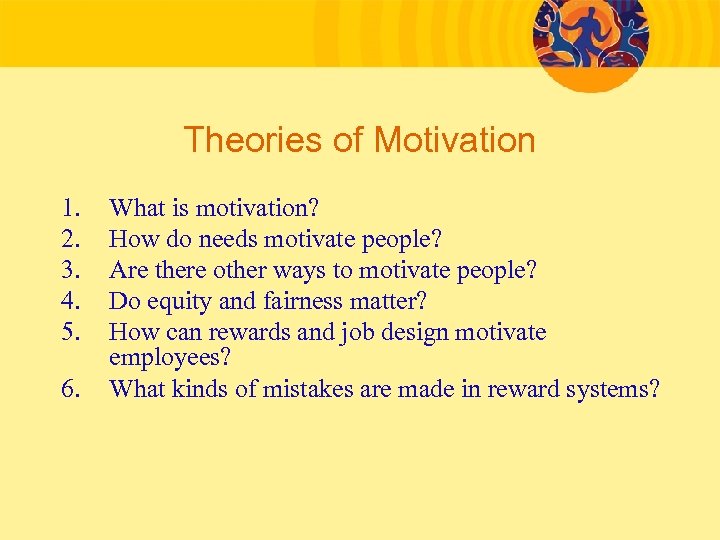 Theories of Motivation

1. What is motivation?
2. How do needs motivate people?
3. Are there other ways to motivate people?
4. Do equity and fairness matter?
5. How can rewards and job design motivate employees?
6. What kinds of mistakes are made in reward systems?